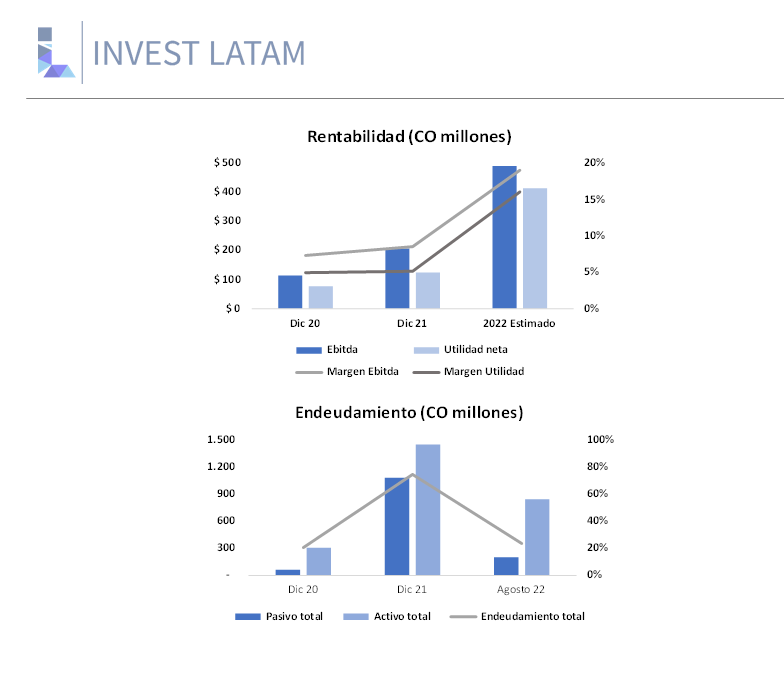 INVEST LATAM

Rentabilidad (CO millones)

$ 500
$ 400
$ 300
$ 200
$ 100
$ 0

20%
15%
10%
5%
0%

Dic 20
Dic 21
2022 Estimado

Ebitda
Utilidad neta
Margen Ebitda
Margen Utilidad

Endeudamiento (CO millones)

1.500
1.200
900
600
300
-

100%
80%
60%
40%
20%
0%

Dic 20
Dic 21
Agosto 22

Pasivo total
Activo total
Endeudamiento total